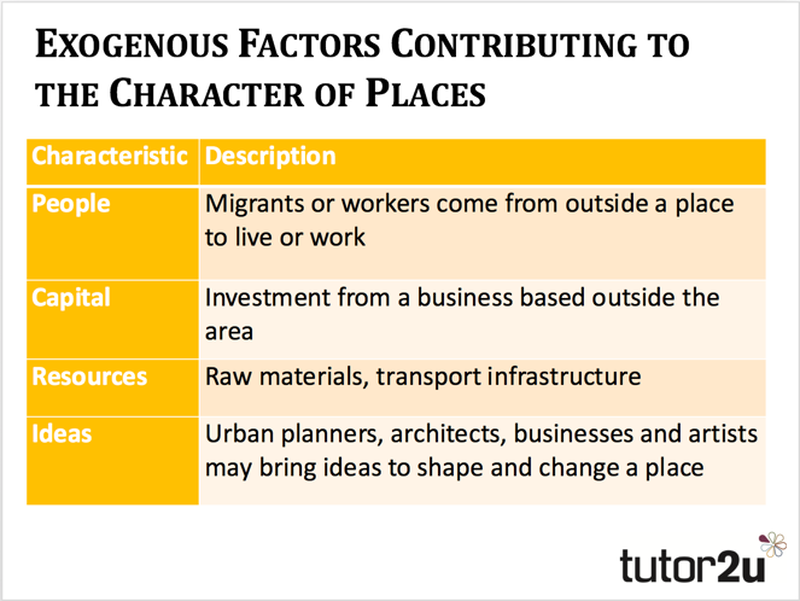 EXOGENOUS FACTORS CONTRIBUTING TO THE CHARACTER OF PLACES

| Characteristic | Description |
|---|---|
| People | Migrants or workers come from outside a place to live or work |
| Capital | Investment from a business based outside the area |
| Resources | Raw materials, transport infrastructure |
| Ideas | Urban planners, architects, businesses and artists may bring ideas to shape and change a place |

tutor2u